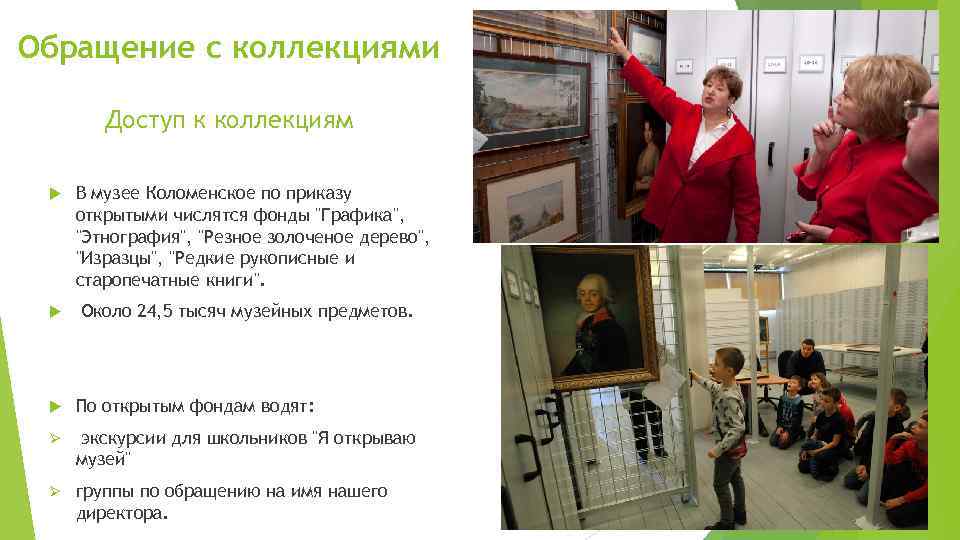 Обращение с коллекциями

Доступ к коллекциям

В музее Коломенское по приказу открытыми числятся фонды "Графика", "Этнография", "Резное золоченое дерево", "Изразцы", "Редкие рукописные и старопечатные книги".

Около 24,5 тысяч музейных предметов.

По открытым фондам водят:

экскурсии для школьников "Я открываю музей"

группы по обращению на имя нашего директора.